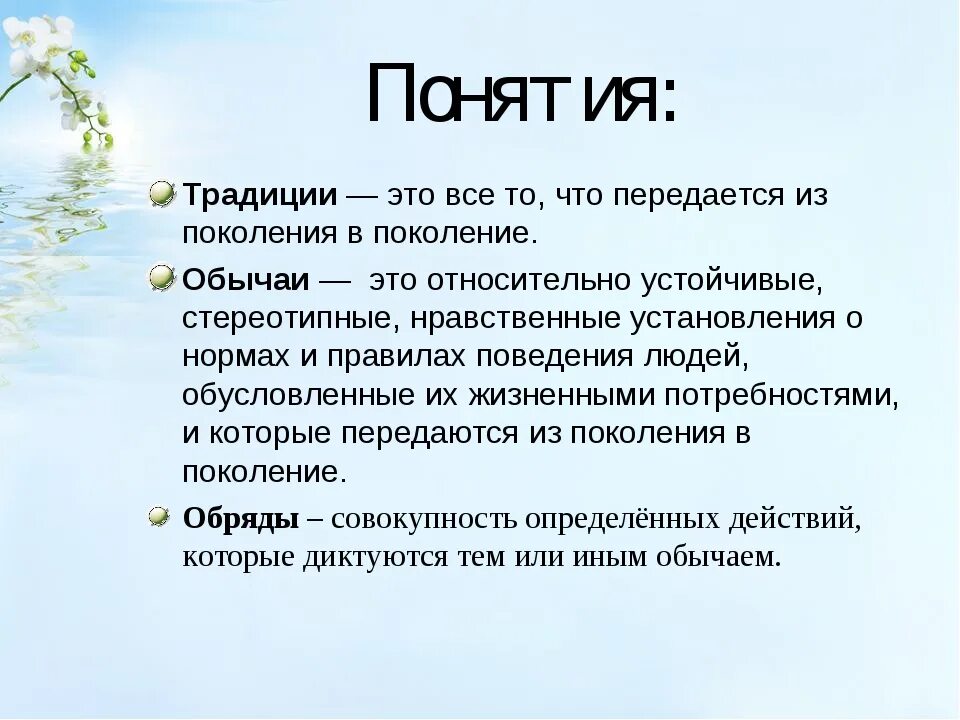 Понятия:

Традиции — это все то, что передается из поколения в поколение.

Обычаи — это относительно устойчивые, стереотипные, нравственные установления о нормах и правилах поведения людей, обусловленные их жизненными потребностями, и которые передаются из поколения в поколение.

Обряды – совокупность определённых действий, которые диктуются тем или иным обычаем.